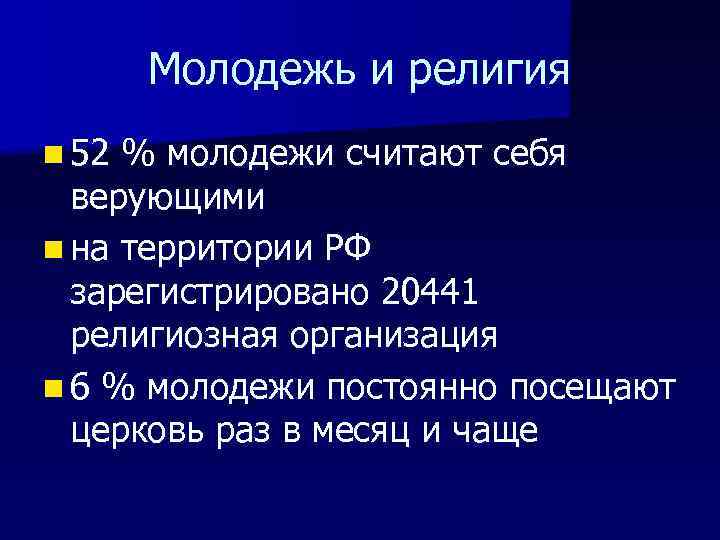 Молодежь и религия

52 % молодежи считают себя верующими

на территории РФ зарегистрировано 20441 религиозная организация

6 % молодежи постоянно посещают церковь раз в месяц и чаще